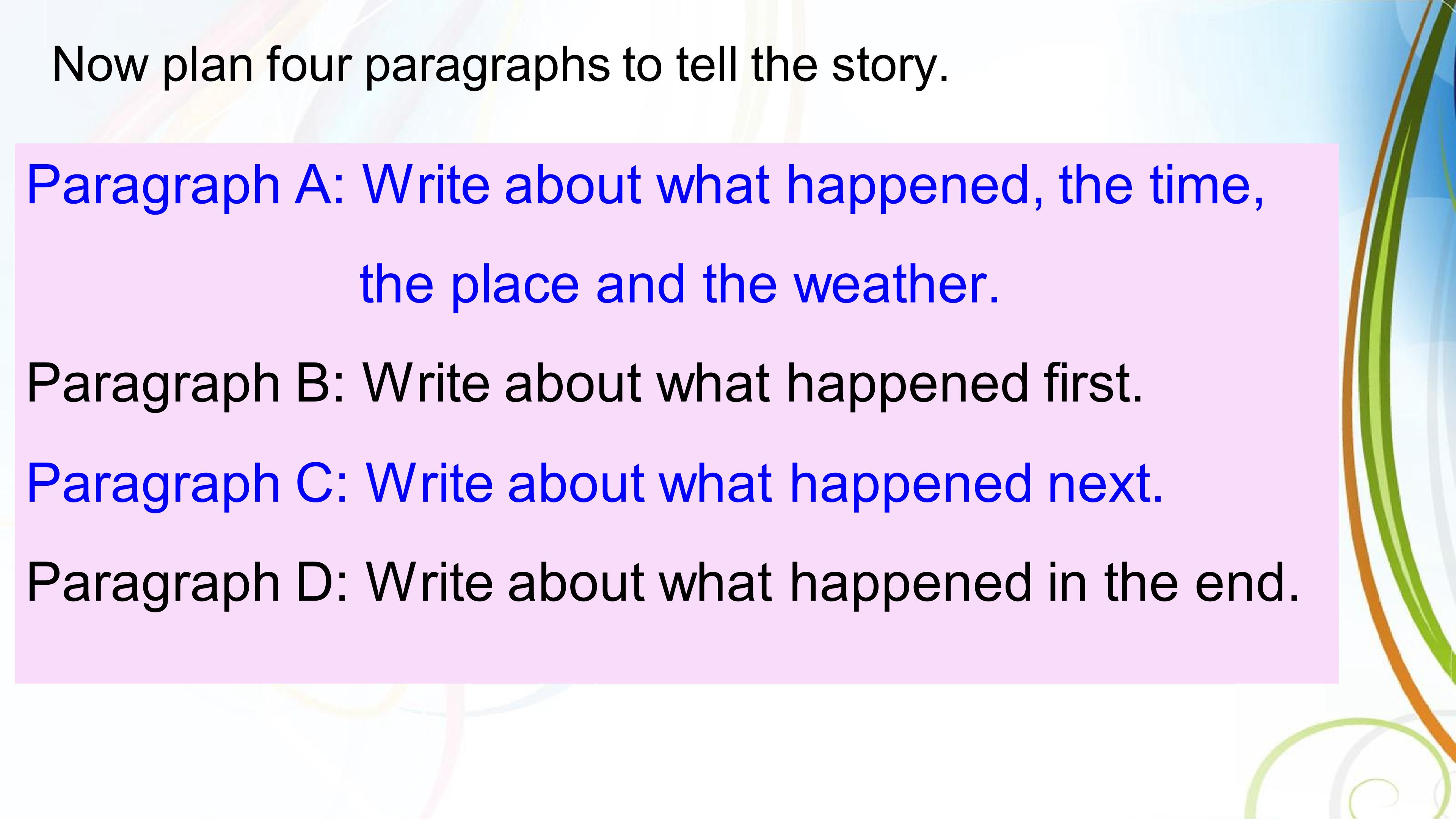 Now plan four paragraphs to tell the story.

Paragraph A: Write about what happened, the time, the place and the weather.

Paragraph B: Write about what happened first.

Paragraph C: Write about what happened next.

Paragraph D: Write about what happened in the end.